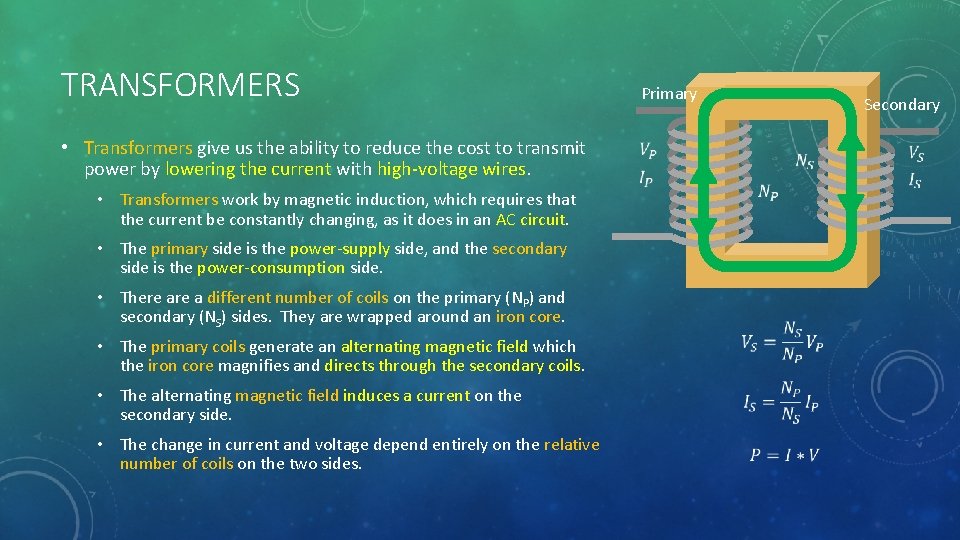 TRANSFORMERS

• Transformers give us the ability to reduce the cost to transmit power by lowering the current with high-voltage wires.

• Transformers work by magnetic induction, which requires that the current be constantly changing, as it does in an AC circuit.

• The primary side is the power-supply side, and the secondary side is the power-consumption side.

• There are a different number of coils on the primary ($N_P$) and secondary ($N_S$) sides. They are wrapped around an iron core.

• The primary coils generate an alternating magnetic field which the iron core magnifies and directs through the secondary coils.

• The alternating magnetic field induces a current on the secondary side.

• The change in current and voltage depend entirely on the relative number of coils on the two sides.

Primary

Secondary

$V_P$
$I_P$
$N_P$
$N_S$
$V_S$
$I_S$

$V_S = \frac{N_S}{N_P} V_P$

$I_S = \frac{N_P}{N_S} I_P$

$P = I * V$